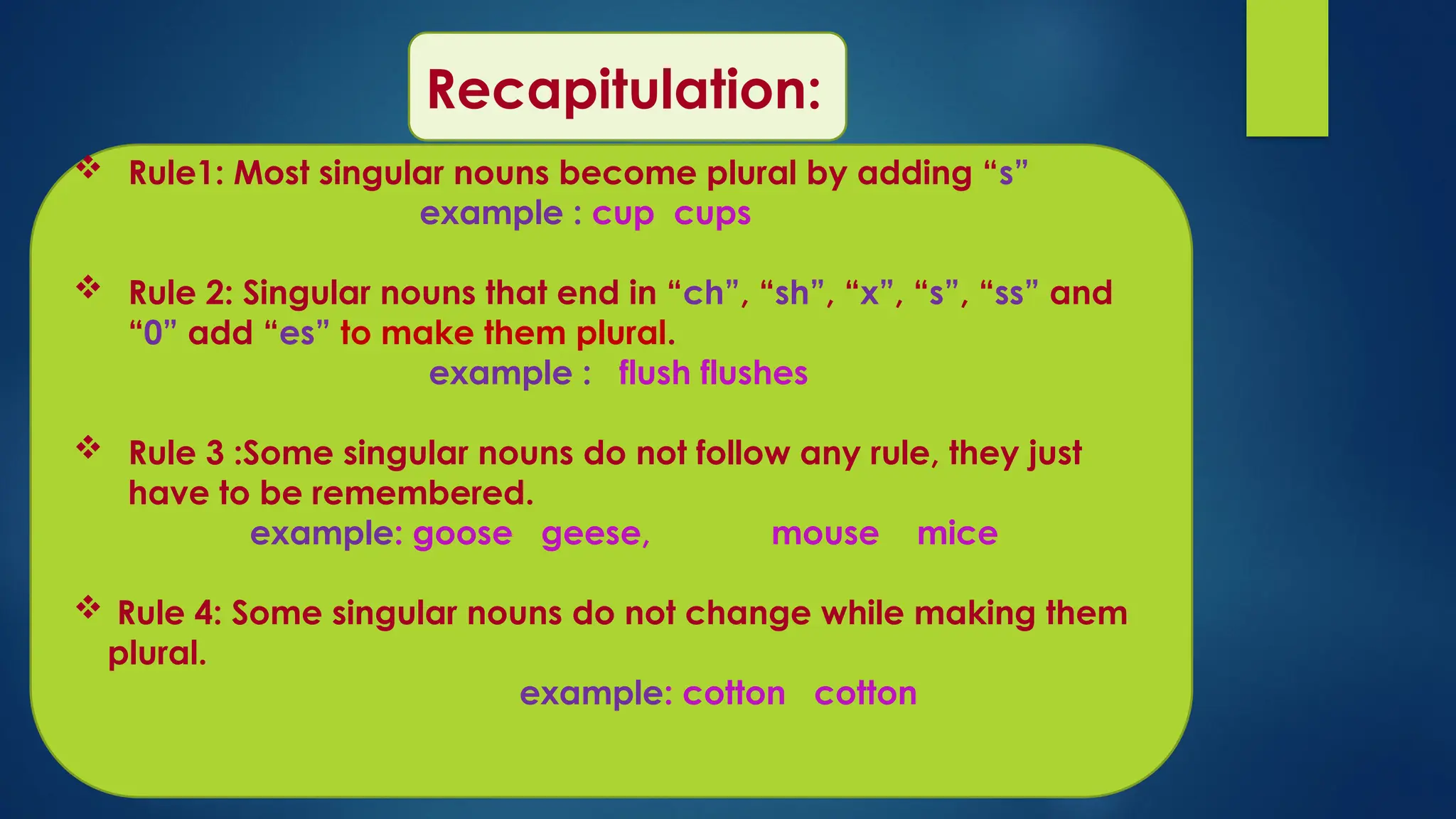 Recapitulation:

❖ Rule1: Most singular nouns become plural by adding “s”
example : cup cups

❖ Rule 2: Singular nouns that end in “ch”, “sh”, “x”, “s”, “ss” and “0” add “es” to make them plural.
example : flush flushes

❖ Rule 3 :Some singular nouns do not follow any rule, they just have to be remembered.
example: goose geese, mouse mice

❖ Rule 4: Some singular nouns do not change while making them plural.
example: cotton cotton